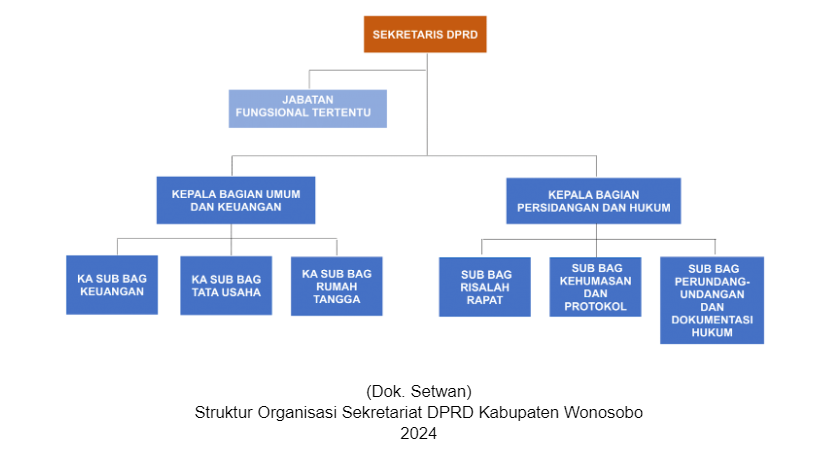 SEKRETARIS DPRD

JABATAN FUNGSIONAL TERTENTU

KEPALA BAGIAN UMUM DAN KEUANGAN

KEPALA BAGIAN PERSIDANGAN DAN HUKUM

KA SUB BAG KEUANGAN

KA SUB BAG TATA USAHA

KA SUB BAG RUMAH TANGGA

SUB BAG RISALAH RAPAT

SUB BAG KEHUMASAN DAN PROTOKOL

SUB BAG PERUNDANG-UNDANGAN DAN DOKUMENTASI HUKUM

(Dok. Setwan)
Struktur Organisasi Sekretariat DPRD Kabupaten Wonosobo 2024